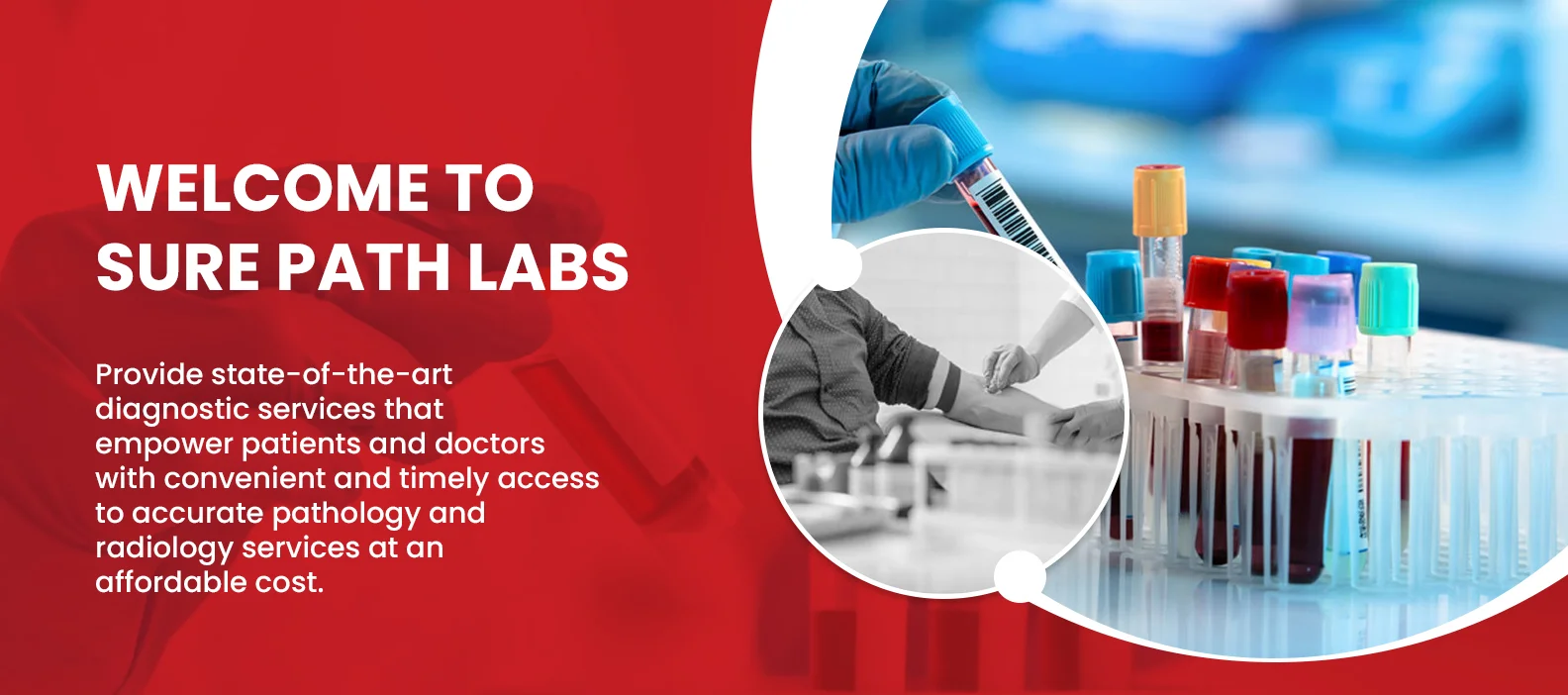 WELCOME TO
SURE PATH LABS

Provide state-of-the-art diagnostic services that empower patients and doctors with convenient and timely access to accurate pathology and radiology services at an affordable cost.